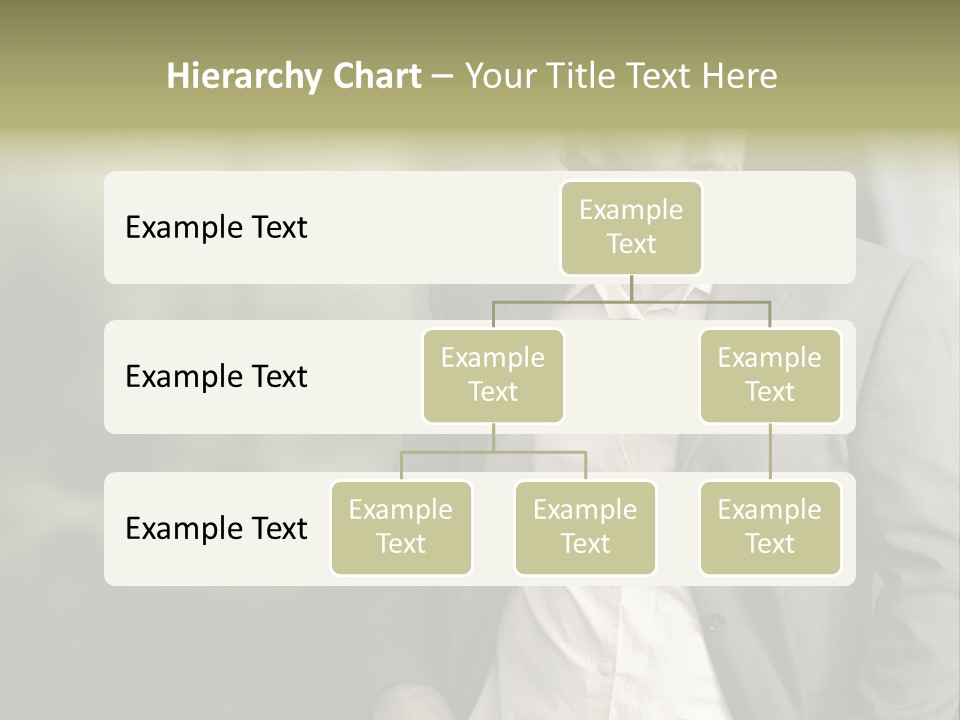 Hierarchy Chart – Your Title Text Here

Example Text

Example Text

Example Text

Example Text

Example Text

Example Text

Example Text

Example Text

Example Text